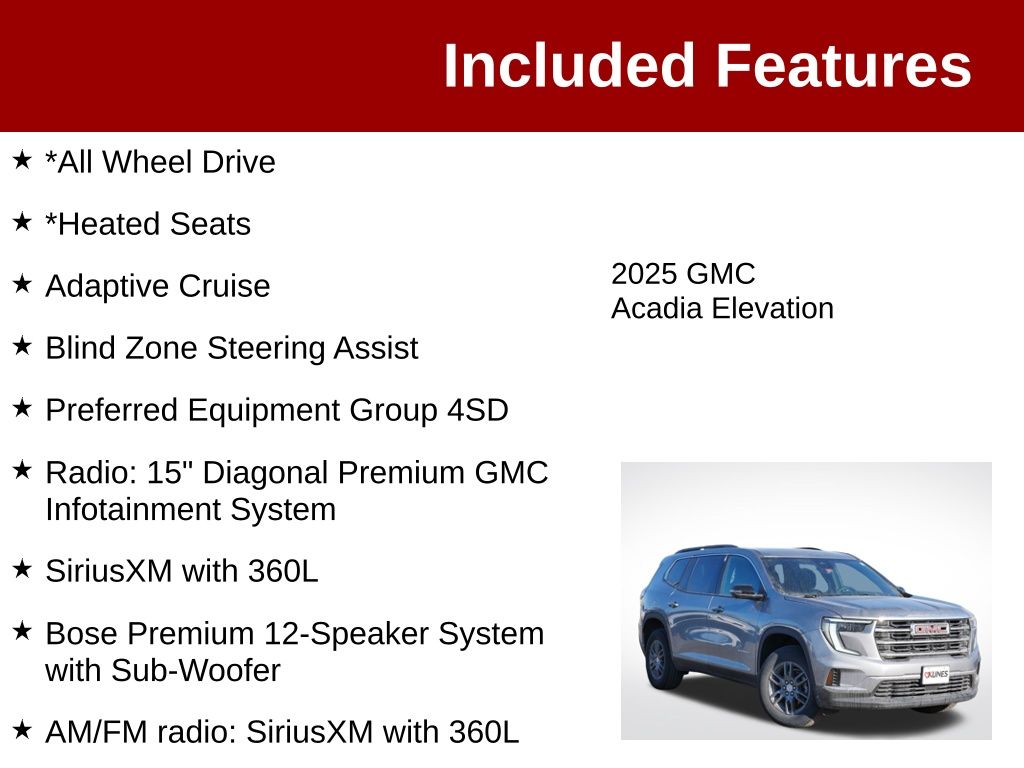 Included Features

★ *All Wheel Drive

★ *Heated Seats

★ Adaptive Cruise

★ Blind Zone Steering Assist

★ Preferred Equipment Group 4SD

★ Radio: 15" Diagonal Premium GMC Infotainment System

★ SiriusXM with 360L

★ Bose Premium 12-Speaker System with Sub-Woofer

★ AM/FM radio: SiriusXM with 360L

2025 GMC
Acadia Elevation

GMC

KUNES